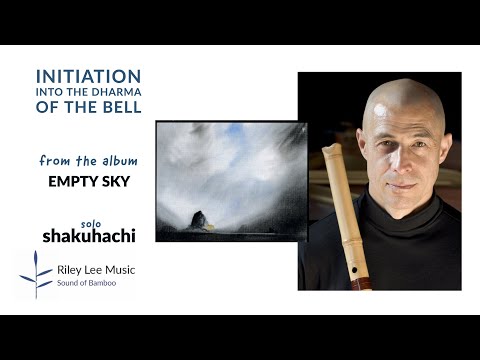 INITIATION INTO THE DHARMA OF THE BELL

from the album
EMPTY SKY

solo
shakuhachi

Riley Lee Music
Sound of Bamboo